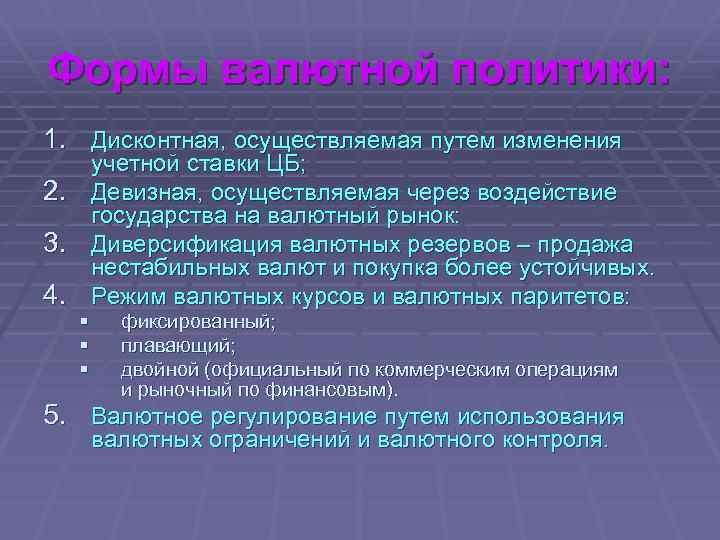 Формы валютной политики:

1. Дисконтная, осуществляемая путем изменения учетной ставки ЦБ;
2. Девизная, осуществляемая через воздействие государства на валютный рынок:
3. Диверсификация валютных резервов – продажа нестабильных валют и покупка более устойчивых.
4. Режим валютных курсов и валютных паритетов:
▪ фиксированный;
▪ плавающий;
▪ двойной (официальный по коммерческим операциям и рыночный по финансовым).
5. Валютное регулирование путем использования валютных ограничений и валютного контроля.